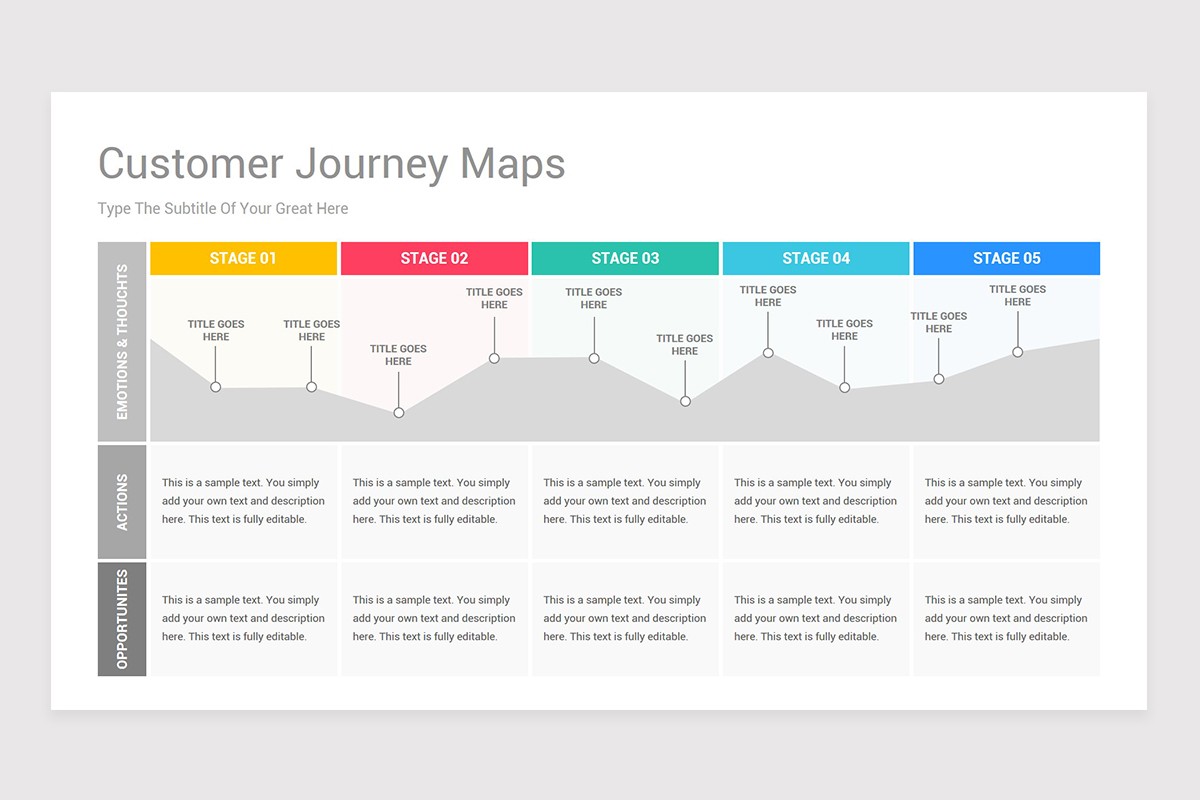 Customer Journey Maps

Type The Subtitle Of Your Great Here

| | STAGE 01 | STAGE 02 | STAGE 03 | STAGE 04 | STAGE 05 |
|---|---|---|---|---|---|
| EMOTIONS & THOUGHTS | TITLE GOES HERE TITLE GOES HERE | TITLE GOES HERE TITLE GOES HERE | TITLE GOES HERE TITLE GOES HERE | TITLE GOES HERE TITLE GOES HERE | TITLE GOES HERE TITLE GOES HERE |
| ACTIONS | This is a sample text. You simply add your own text and description here. This text is fully editable. | This is a sample text. You simply add your own text and description here. This text is fully editable. | This is a sample text. You simply add your own text and description here. This text is fully editable. | This is a sample text. You simply add your own text and description here. This text is fully editable. | This is a sample text. You simply add your own text and description here. This text is fully editable. |
| OPPORTUNITES | This is a sample text. You simply add your own text and description here. This text is fully editable. | This is a sample text. You simply add your own text and description here. This text is fully editable. | This is a sample text. You simply add your own text and description here. This text is fully editable. | This is a sample text. You simply add your own text and description here. This text is fully editable. | This is a sample text. You simply add your own text and description here. This text is fully editable. |